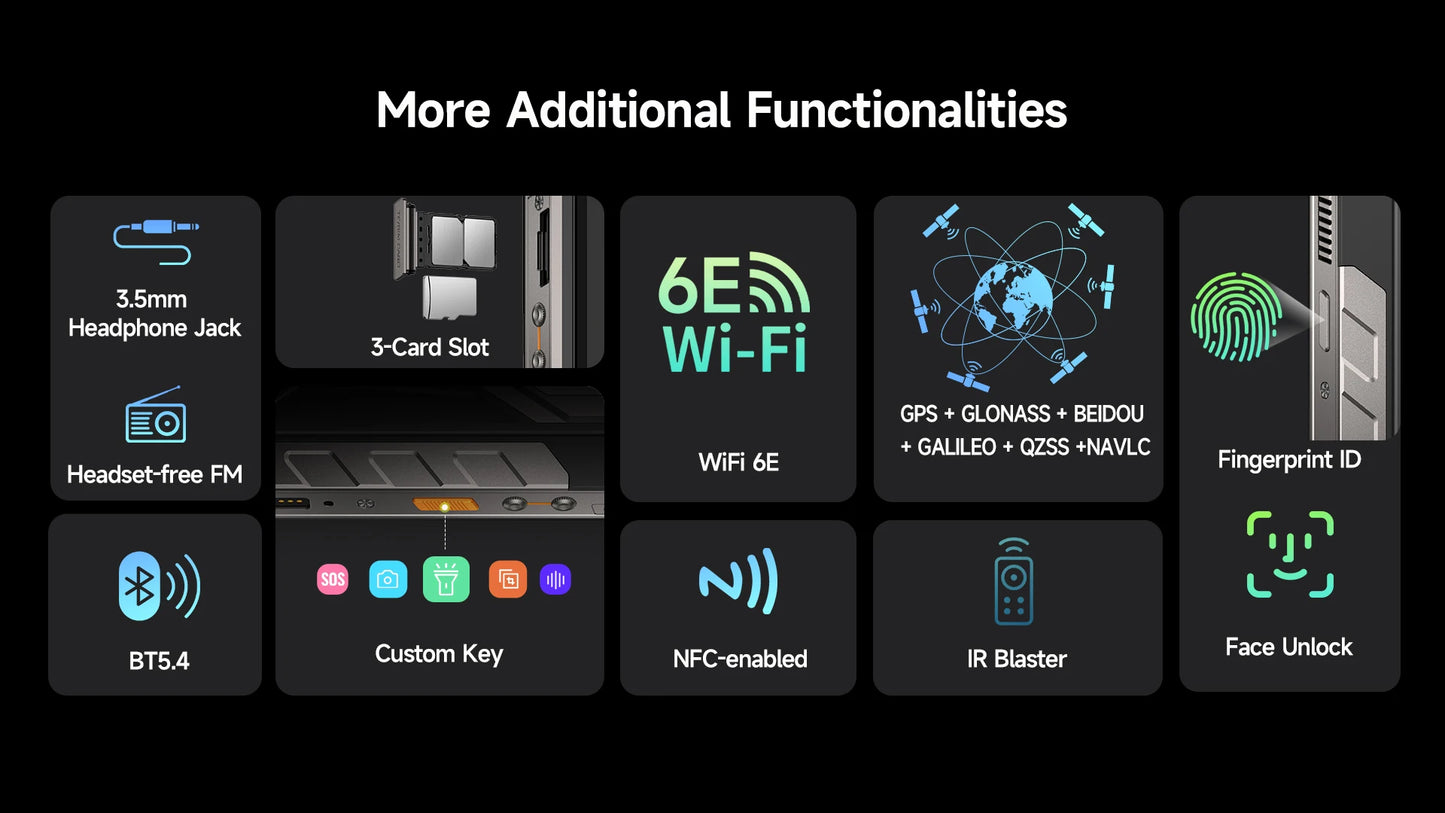 More Additional Functionalities

3.5mm Headphone Jack

Headset-free FM

BT5.4

3-Card Slot

SOS

Custom Key

6E Wi-Fi

WiFi 6E

NFC-enabled

GPS + GLONASS + BEIDOU + GALILEO + QZSS +NAVLC

IR Blaster

Fingerprint ID

Face Unlock